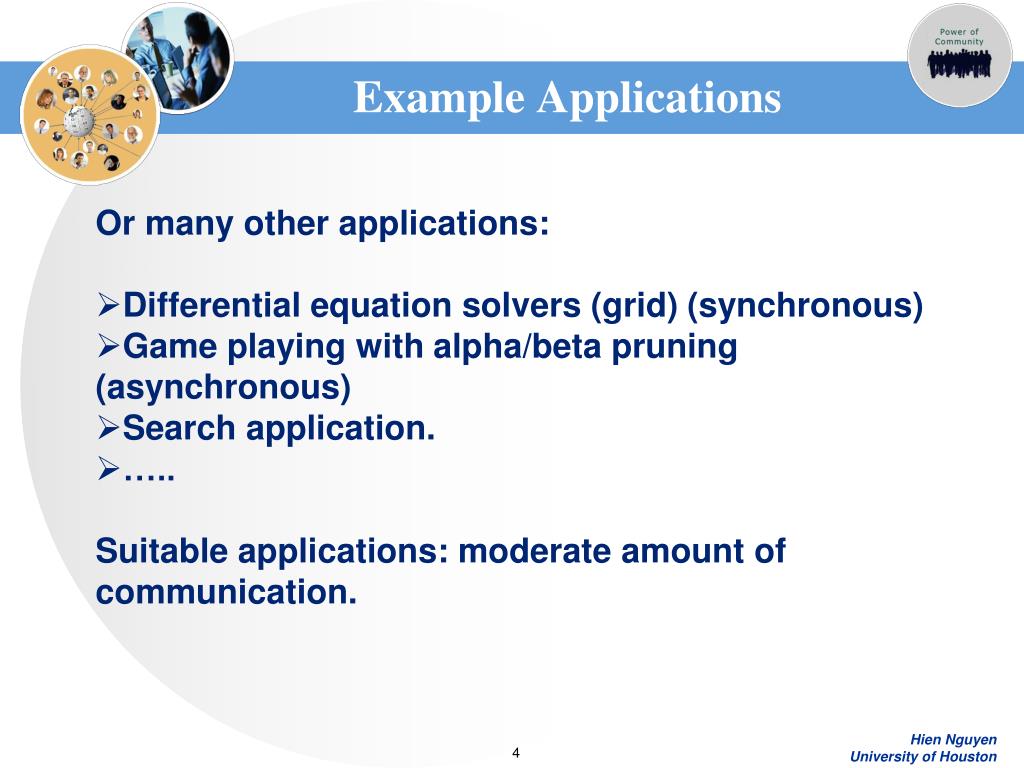 Power of Community

Example Applications

Or many other applications:

➢Differential equation solvers (grid) (synchronous)
➢Game playing with alpha/beta pruning (asynchronous)
➢Search application.
➢…..

Suitable applications: moderate amount of communication.

4

Hien Nguyen
University of Houston